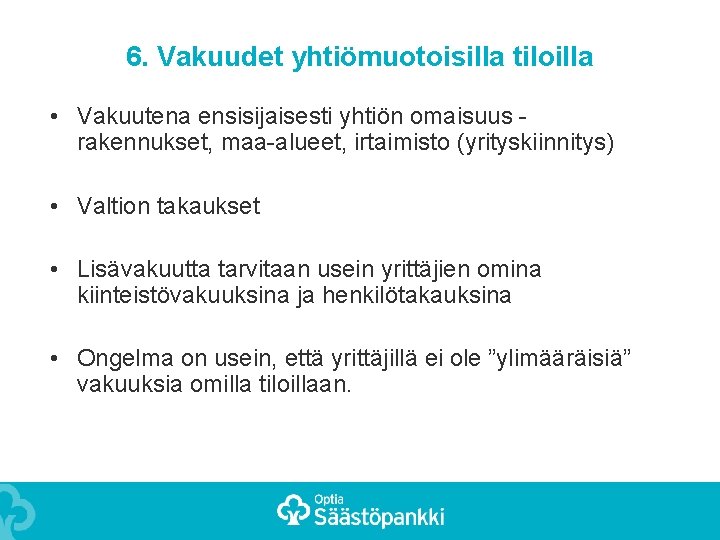 6. Vakuudet yhtiömuotoisilla tiloilla

• Vakuutena ensisijaisesti yhtiön omaisuus - rakennukset, maa-alueet, irtaimisto (yrityskiinnitys)

• Valtion takaukset

• Lisävakuutta tarvitaan usein yrittäjien omina kiinteistövakuuksina ja henkilötakauksina

• Ongelma on usein, että yrittäjillä ei ole ”ylimääräisiä” vakuuksia omilla tiloillaan.

Optia Säästöpankki